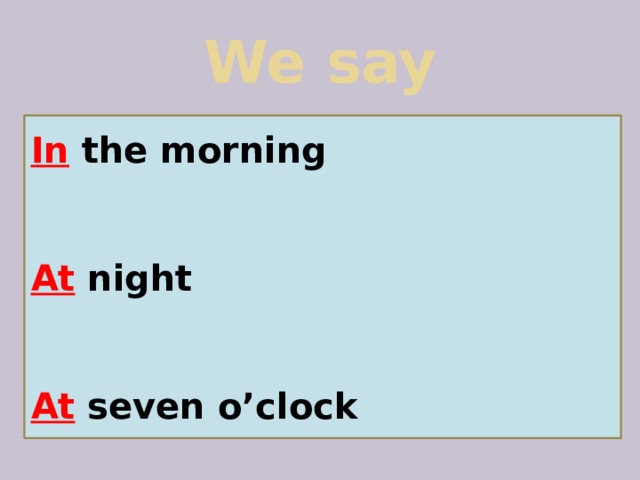 We say

In the morning

At night

At seven o’clock